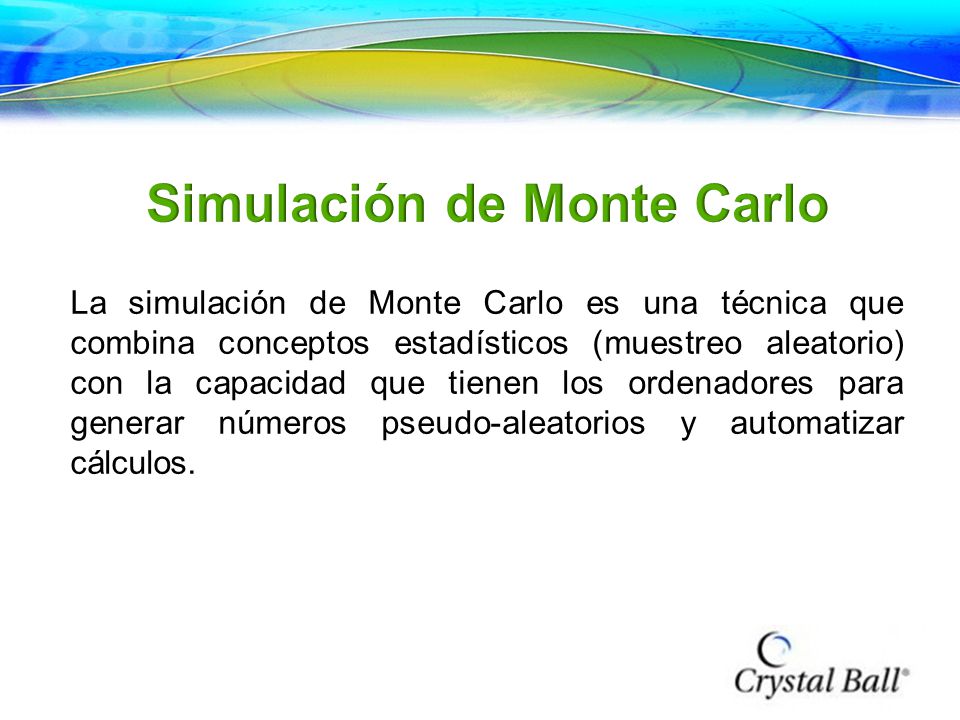 Simulación de Monte Carlo

La simulación de Monte Carlo es una técnica que combina conceptos estadísticos (muestreo aleatorio) con la capacidad que tienen los ordenadores para generar números pseudo-aleatorios y automatizar cálculos.

Crystal Ball®